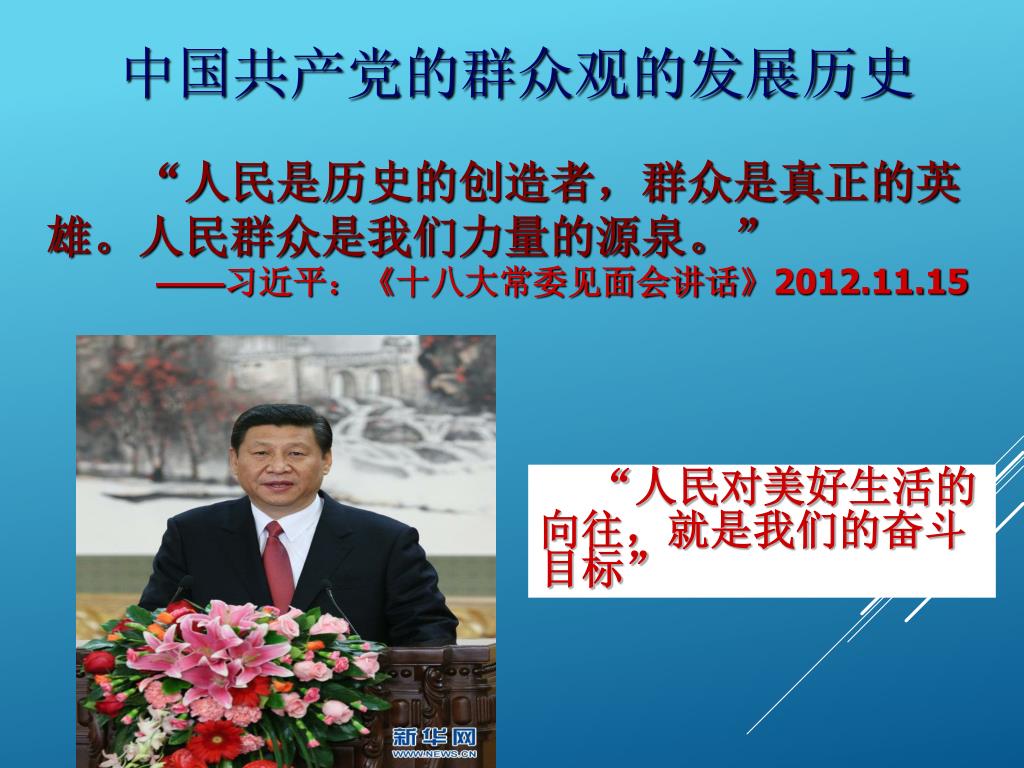 中国共产党的群众观的发展历史

“人民是历史的创造者，群众是真正的英雄。人民群众是我们力量的源泉。”

——习近平：《十八大常委见面会讲话》2012.11.15

“人民对美好生活的向往，就是我们的奋斗目标”

新华网
WWW.NEWS.CN